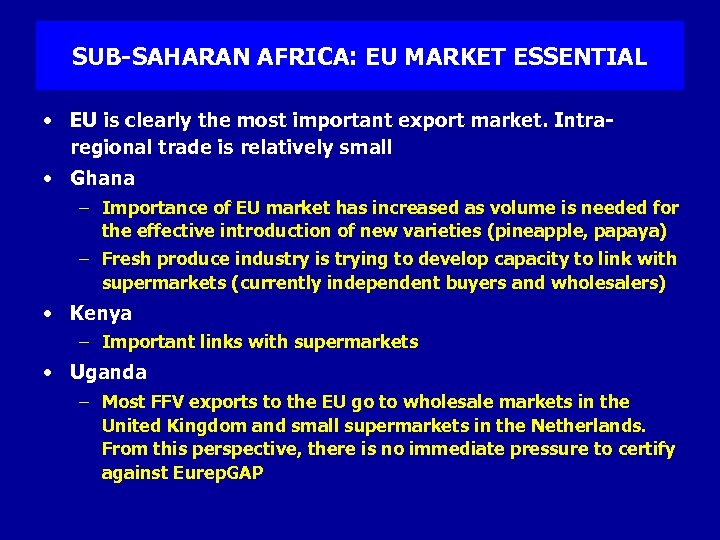 SUB-SAHARAN AFRICA: EU MARKET ESSENTIAL

• EU is clearly the most important export market. Intra-regional trade is relatively small

• Ghana

– Importance of EU market has increased as volume is needed for the effective introduction of new varieties (pineapple, papaya)

– Fresh produce industry is trying to develop capacity to link with supermarkets (currently independent buyers and wholesalers)

• Kenya

– Important links with supermarkets

• Uganda

– Most FFV exports to the EU go to wholesale markets in the United Kingdom and small supermarkets in the Netherlands. From this perspective, there is no immediate pressure to certify against EurepGAP